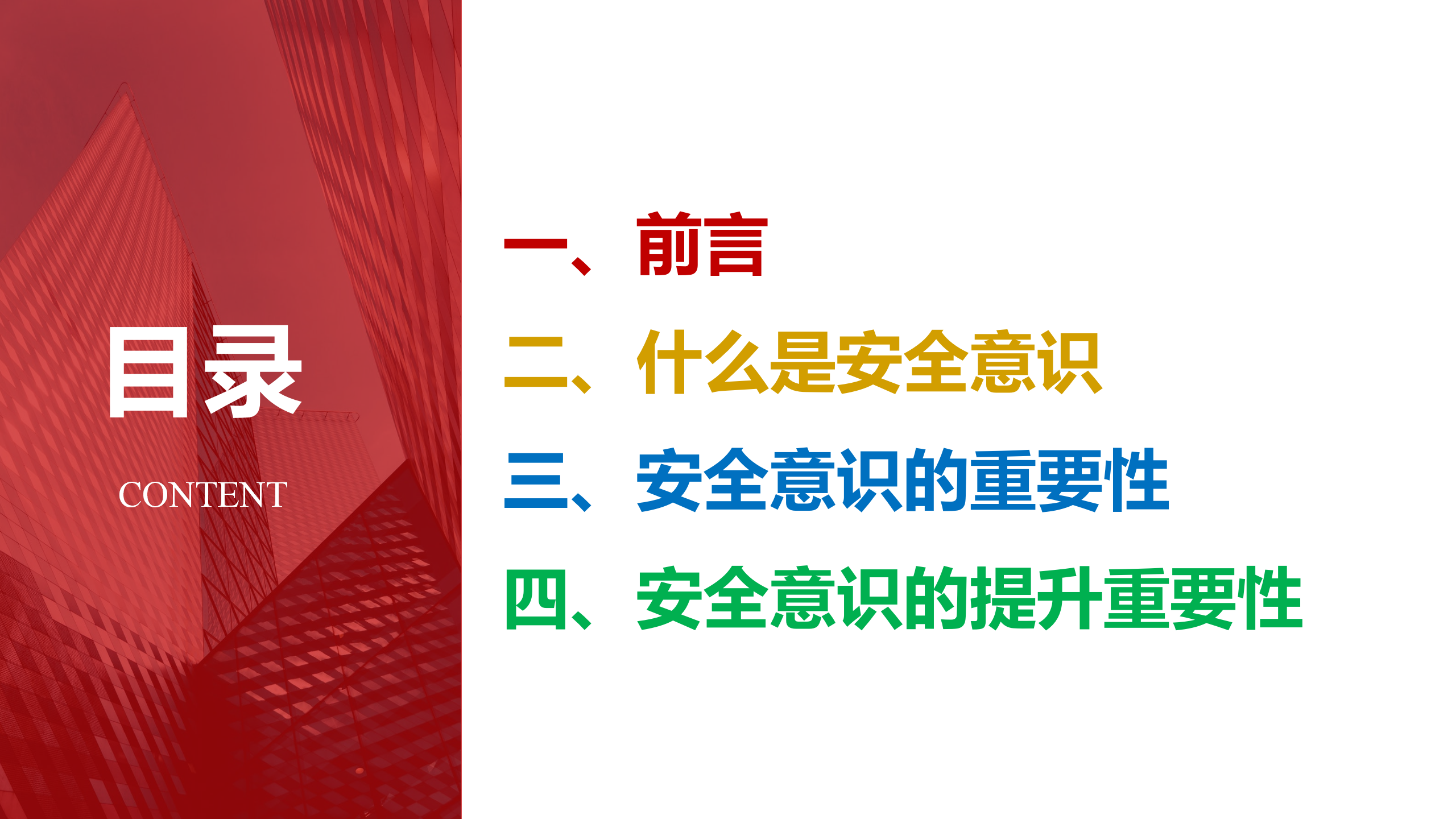 目录

CONTENT

一、前言

二、什么是安全意识

三、安全意识的重要性

四、安全意识的提升重要性